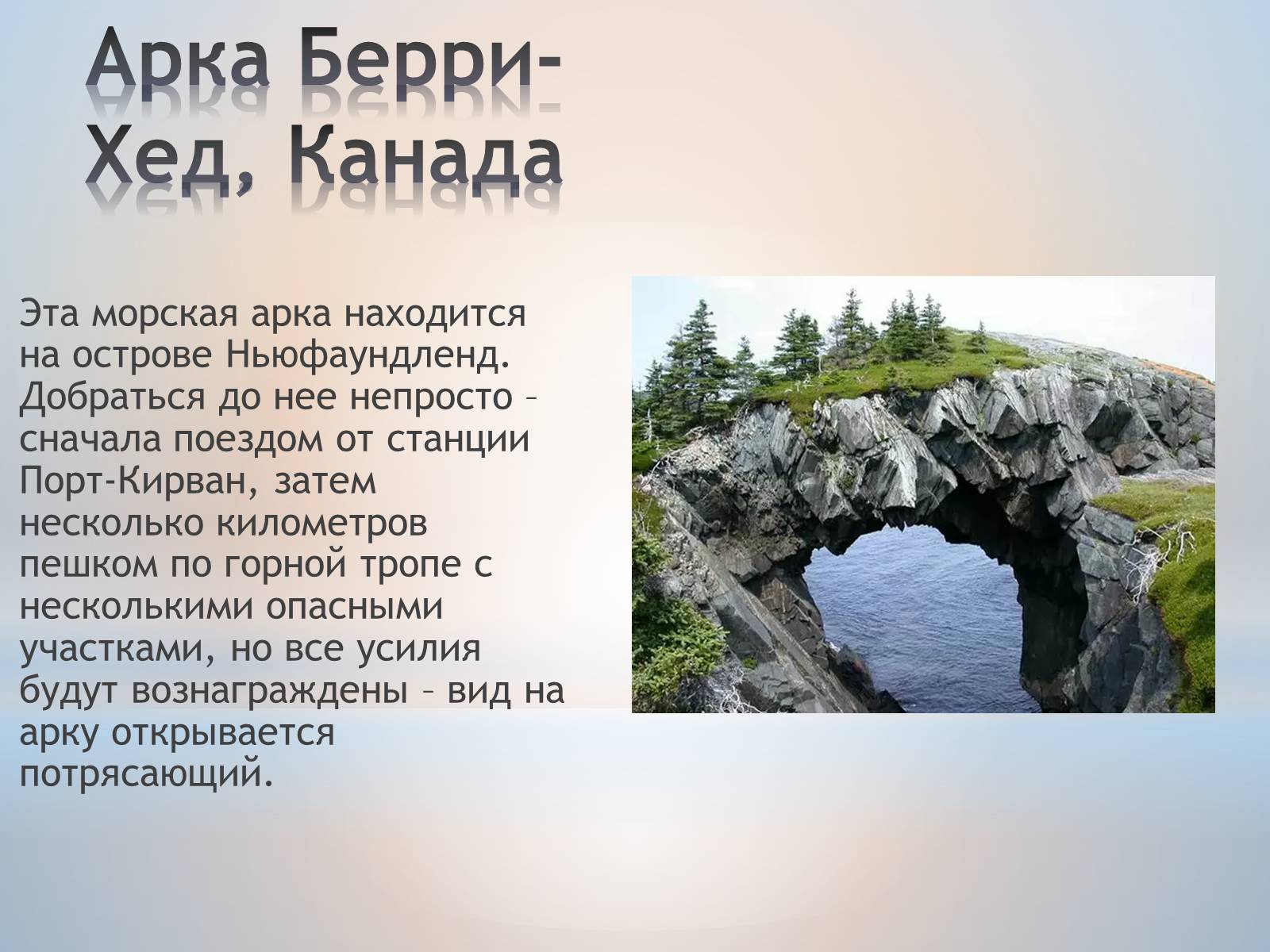 Арка Берри-Хед, Канада

Эта морская арка находится на острове Ньюфаундленд. Добраться до нее непросто – сначала поездом от станции Порт-Кирван, затем несколько километров пешком по горной тропе с несколькими опасными участками, но все усилия будут вознаграждены – вид на арку открывается потрясающий.